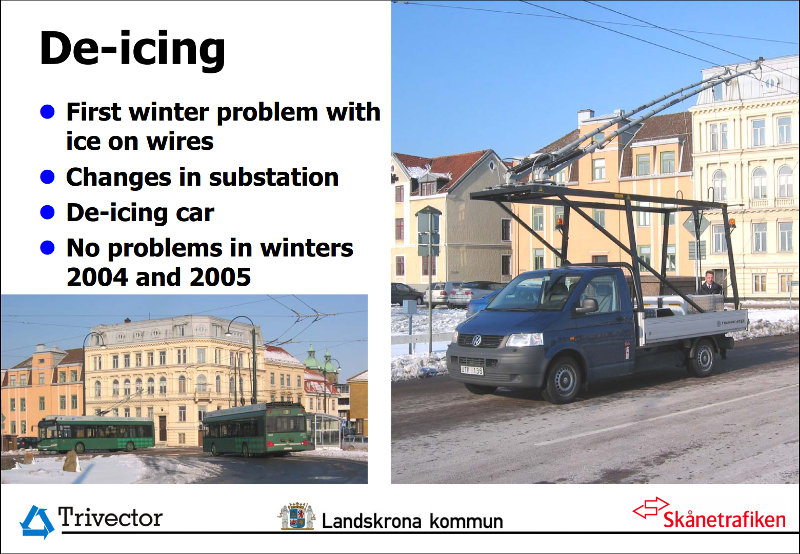 De-icing

- First winter problem with ice on wires
- Changes in substation
- De-icing car
- No problems in winters 2004 and 2005

Trivector

Landskrona kommun

Skånetrafiken